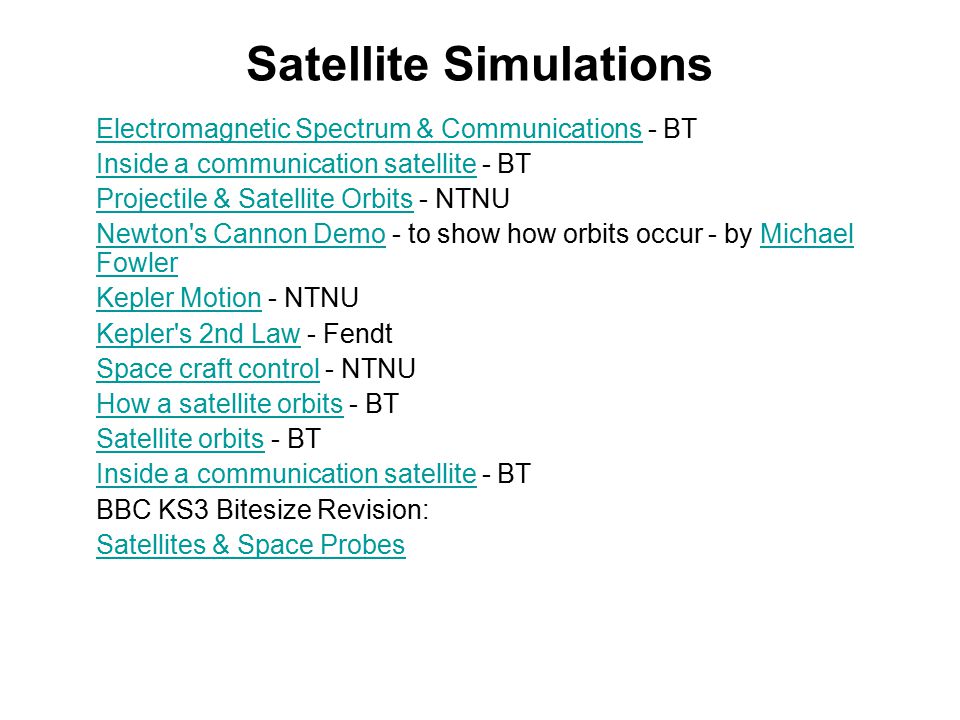 Satellite Simulations

Electromagnetic Spectrum & Communications - BT
Inside a communication satellite - BT
Projectile & Satellite Orbits - NTNU
Newton's Cannon Demo - to show how orbits occur - by Michael Fowler
Kepler Motion - NTNU
Kepler's 2nd Law - Fendt
Space craft control - NTNU
How a satellite orbits - BT
Satellite orbits - BT
Inside a communication satellite - BT
BBC KS3 Bitesize Revision:
Satellites & Space Probes